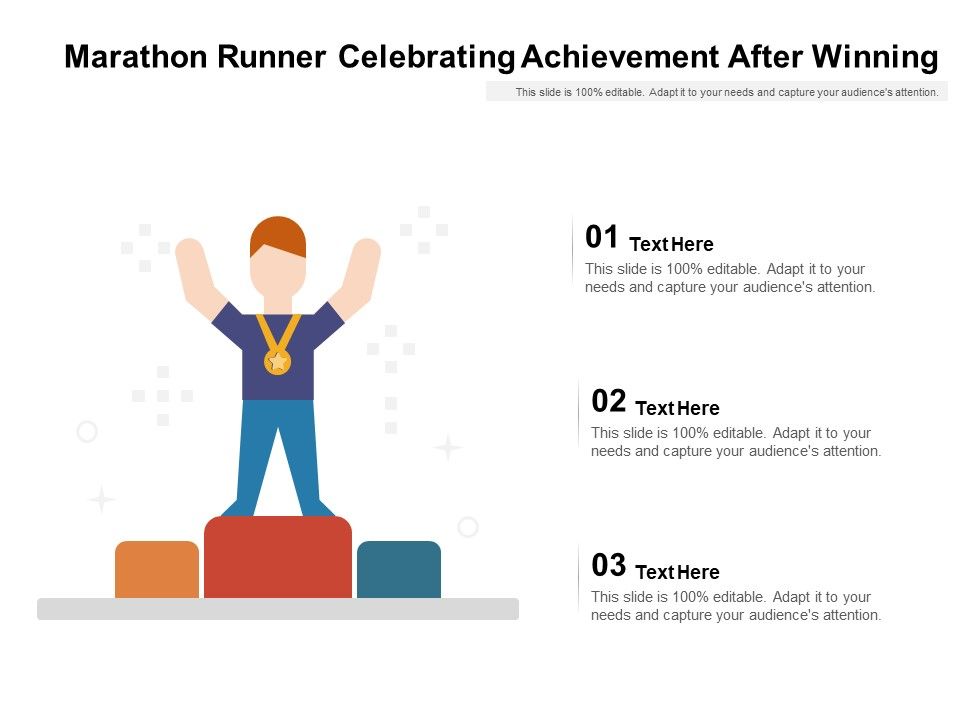 Marathon Runner Celebrating Achievement After Winning

This slide is 100% editable. Adapt it to your needs and capture your audience's attention.

01 Text Here
This slide is 100% editable. Adapt it to your needs and capture your audience's attention.

02 Text Here
This slide is 100% editable. Adapt it to your needs and capture your audience's attention.

03 Text Here
This slide is 100% editable. Adapt it to your needs and capture your audience's attention.